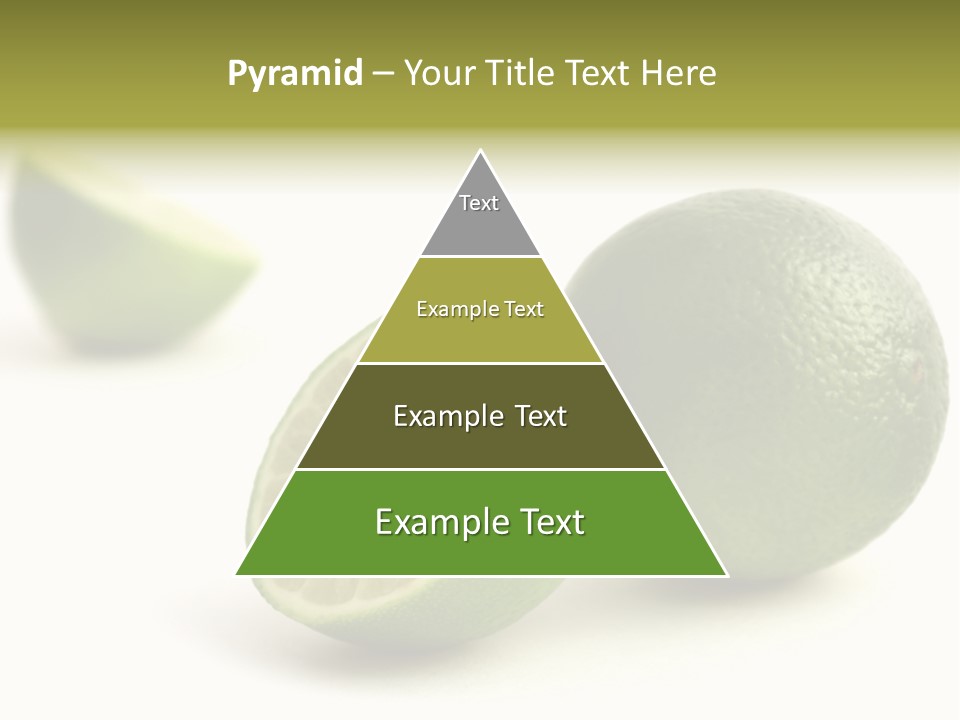 Pyramid – Your Title Text Here

Text

Example Text

Example Text

Example Text